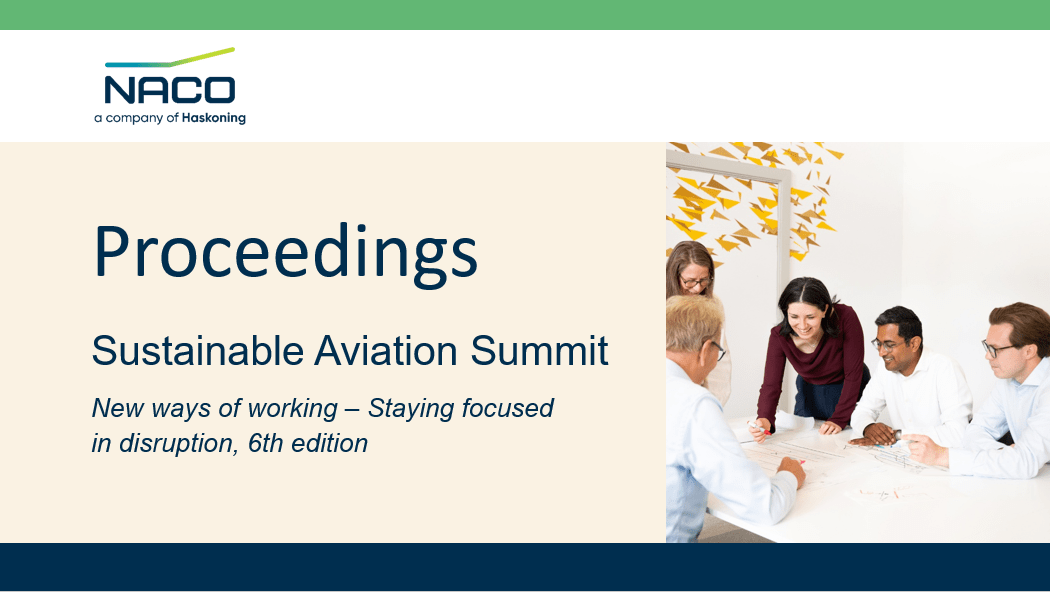 NACO
a company of Haskoning

Proceedings

Sustainable Aviation Summit

New ways of working – Staying focused in disruption, 6th edition